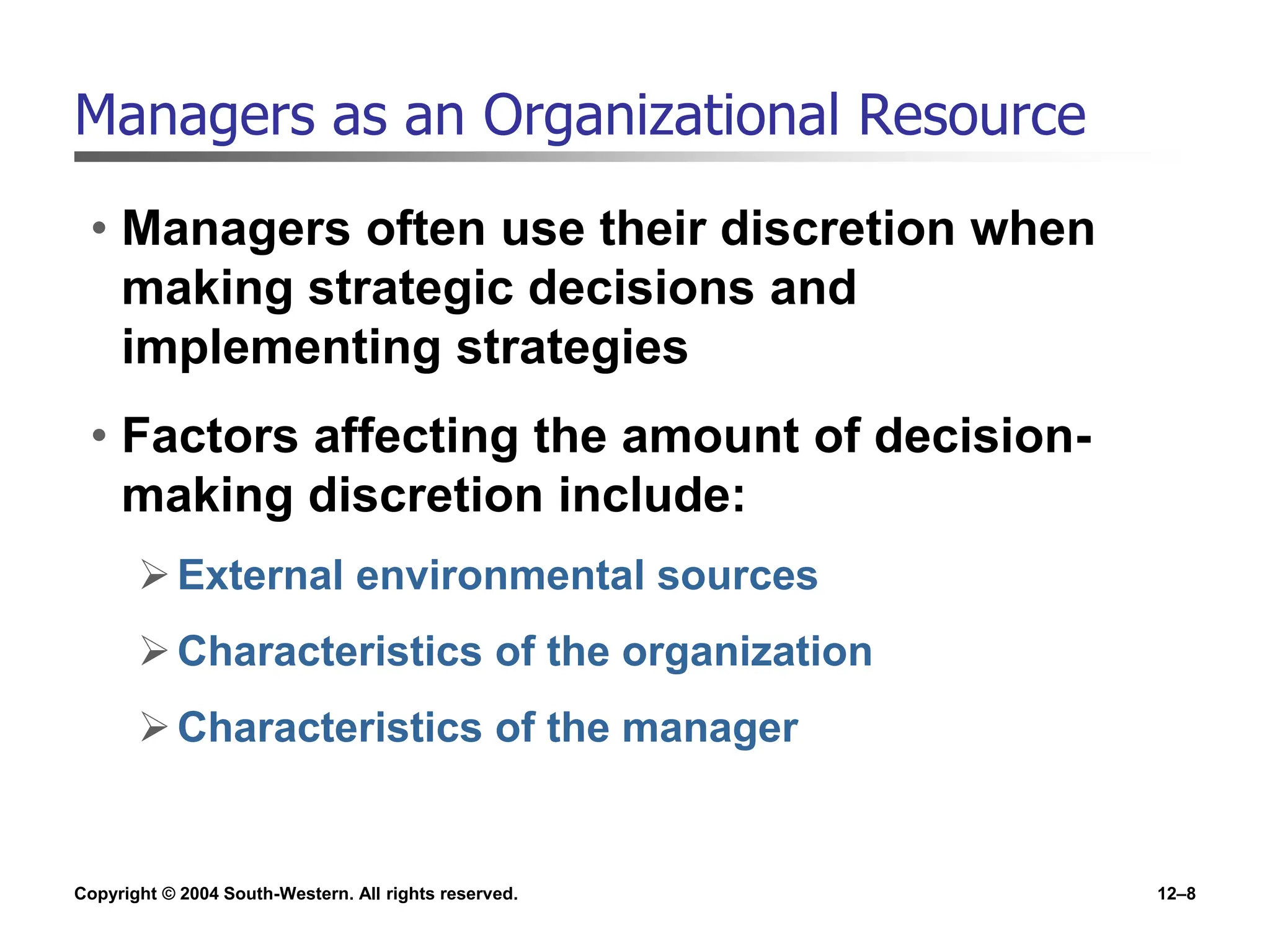 Managers as an Organizational Resource

• Managers often use their discretion when making strategic decisions and implementing strategies

• Factors affecting the amount of decision-making discretion include:

➢ External environmental sources

➢ Characteristics of the organization

➢ Characteristics of the manager

Copyright © 2004 South-Western. All rights reserved.

12–8